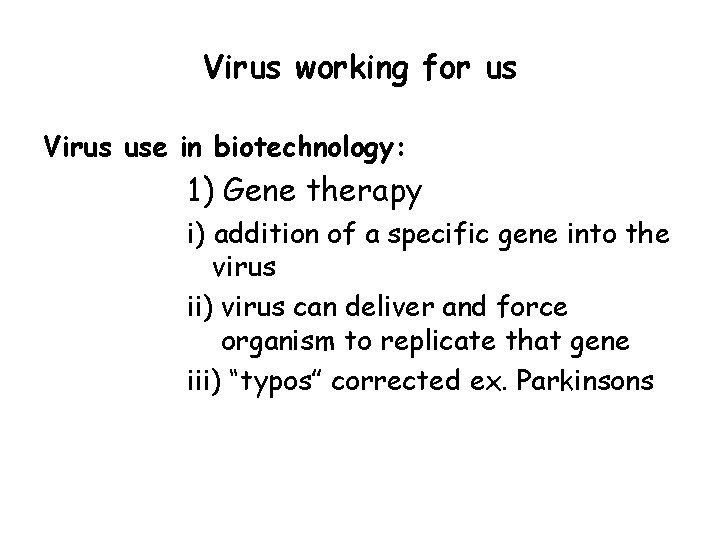 Virus working for us

Virus use in biotechnology:

1) Gene therapy

i) addition of a specific gene into the virus

ii) virus can deliver and force organism to replicate that gene

iii) “typos” corrected ex. Parkinsons